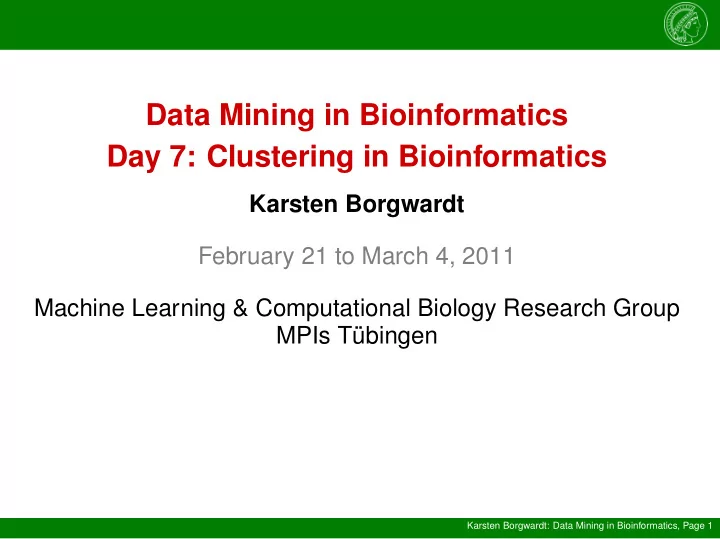 Data Mining in Bioinformatics
Day 7: Clustering in Bioinformatics

Karsten Borgwardt

February 21 to March 4, 2011

Machine Learning & Computational Biology Research Group
MPIs Tübingen

Karsten Borgwardt: Data Mining in Bioinformatics, Page 1